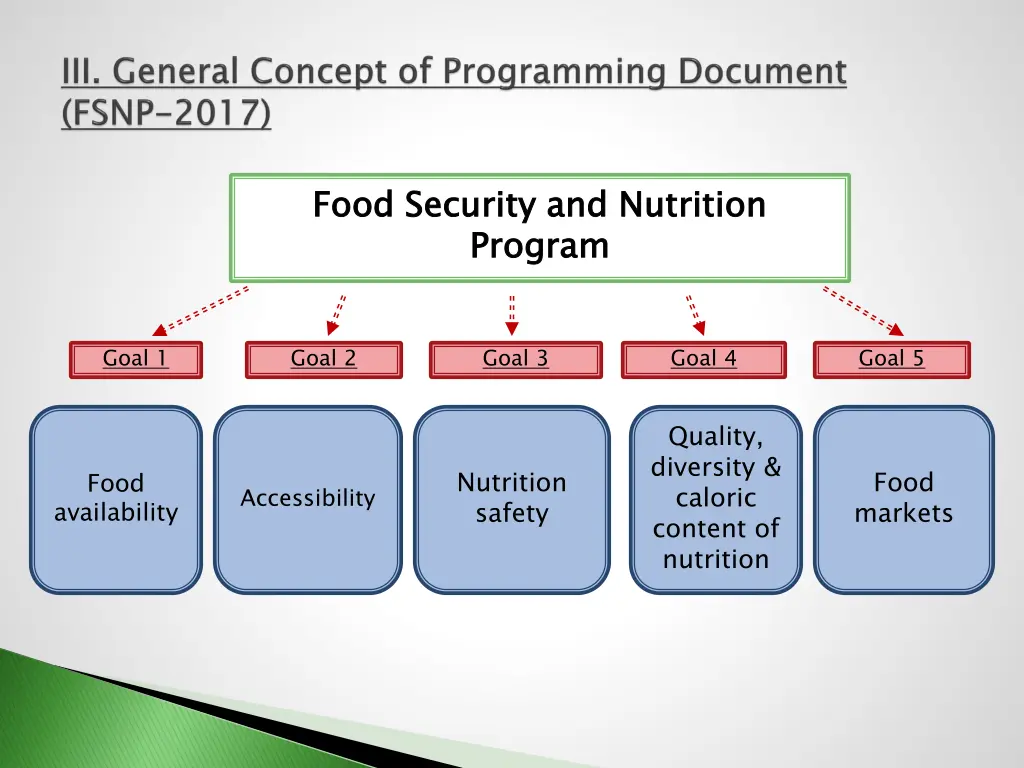 III. General Concept of Programming Document (FSNP-2017)

Food Security and Nutrition Program

Goal 1

Goal 2

Goal 3

Goal 4

Goal 5

Food availability

Accessibility

Nutrition safety

Quality, diversity & caloric content of nutrition

Food markets